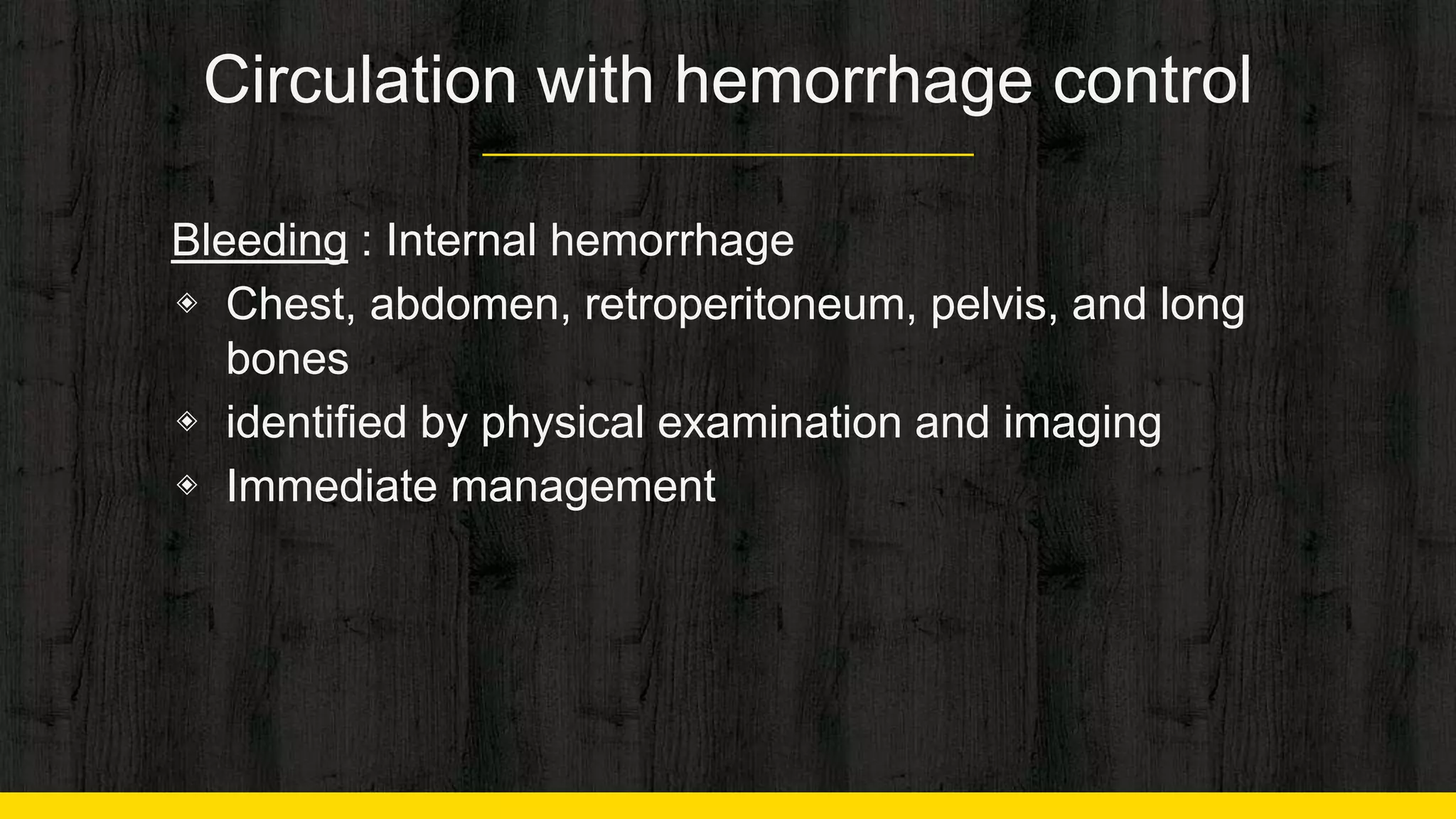 Circulation with hemorrhage control

Bleeding : Internal hemorrhage

◈ Chest, abdomen, retroperitoneum, pelvis, and long bones
◈ identified by physical examination and imaging
◈ Immediate management